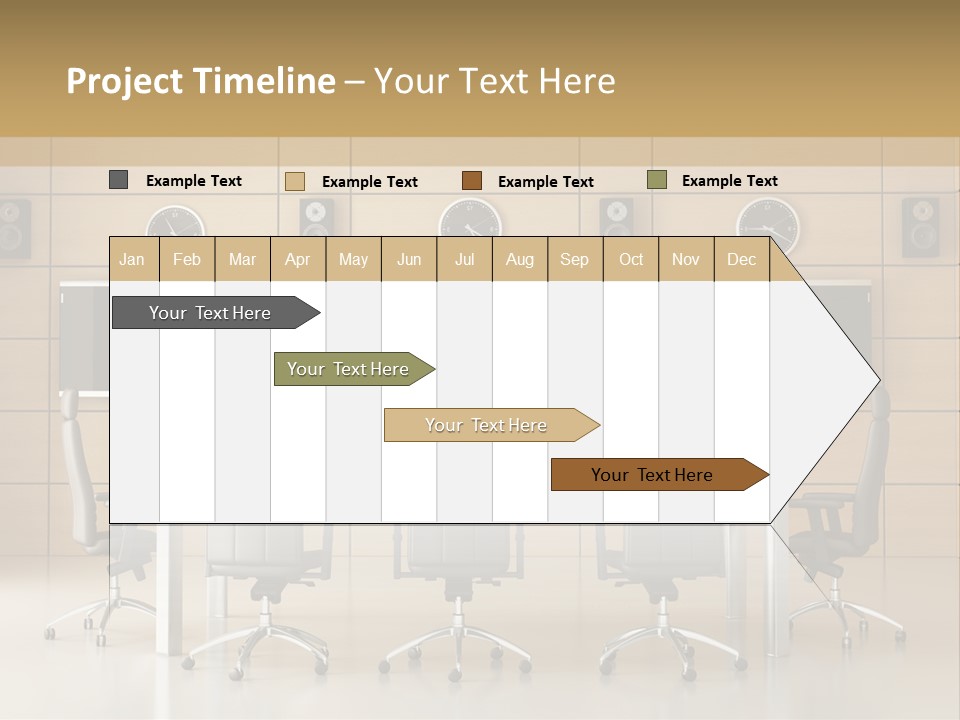 Project Timeline – Your Text Here

Example Text Example Text Example Text Example Text

| Jan | Feb | Mar | Apr | May | Jun | Jul | Aug | Sep | Oct | Nov | Dec |
|---|---|---|---|---|---|---|---|---|---|---|---|

Your Text Here

Your Text Here

Your Text Here

Your Text Here